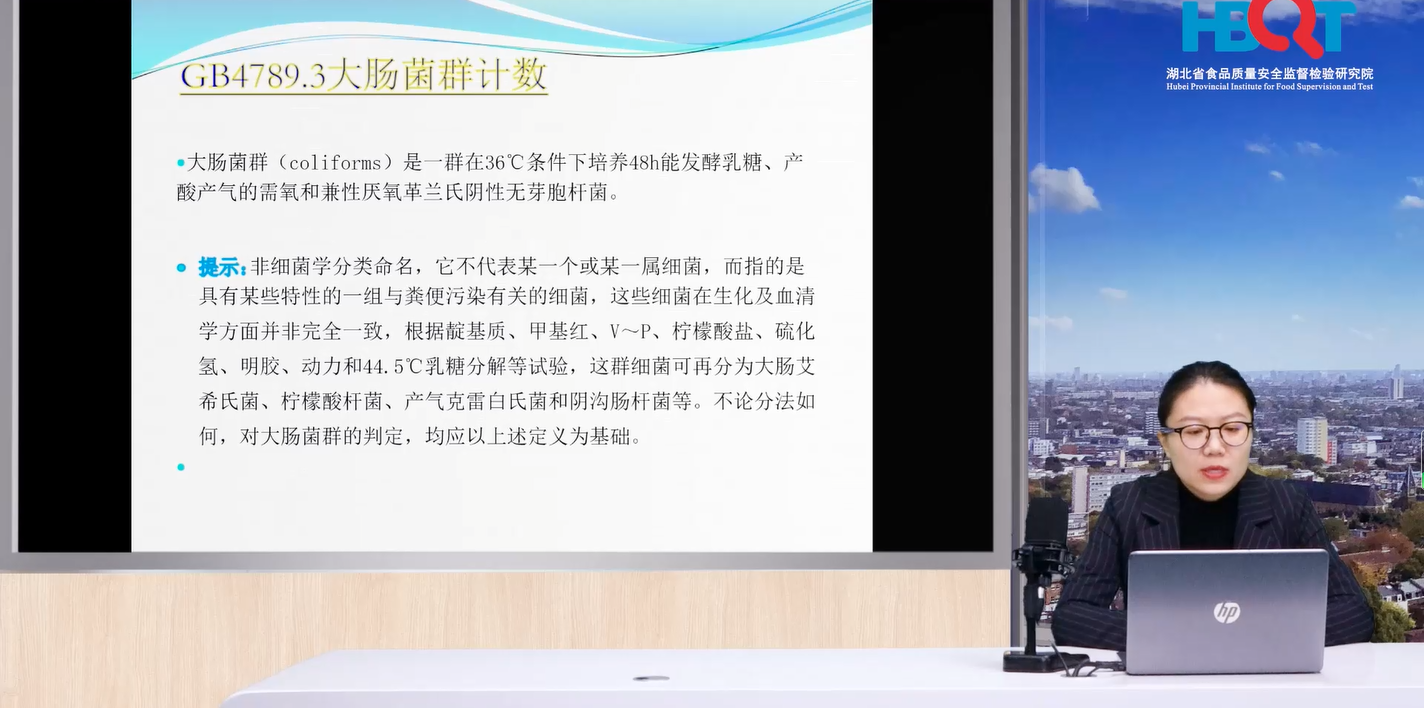 GB4789.3大肠菌群计数

•大肠菌群（coliforms）是一群在36℃条件下培养48h能发酵乳糖、产酸产气的需氧和兼性厌氧革兰氏阴性无芽胞杆菌。

• 提示：非细菌学分类命名，它不代表某一个或某一属细菌，而指的是具有某些特性的一组与粪便污染有关的细菌，这些细菌在生化及血清学方面并非完全一致，根据靛基质、甲基红、V～P、柠檬酸盐、硫化氢、明胶、动力和44.5℃乳糖分解等试验，这群细菌可再分为大肠艾希氏菌、柠檬酸杆菌、产气克雷白氏菌和阴沟肠杆菌等。不论分法如何，对大肠菌群的判定，均应以上述定义为基础。

•

HBQT
湖北省食品质量安全监督检验研究院
Hubei Provincial Institute for Food Supervision and Test

hp